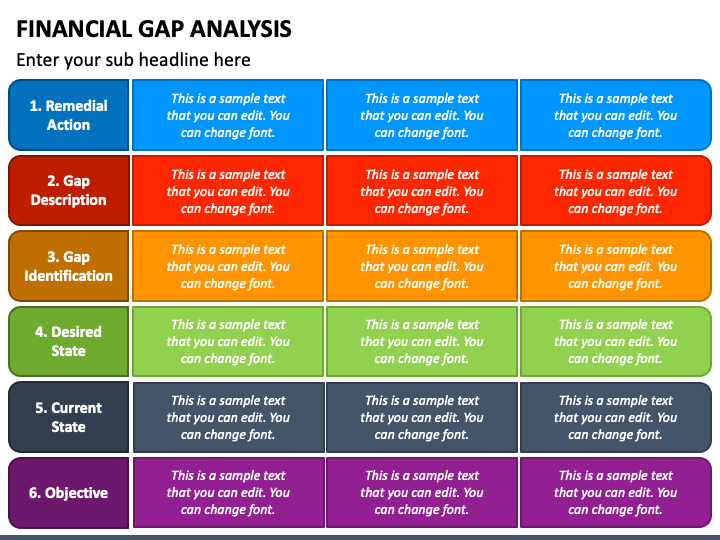 FINANCIAL GAP ANALYSIS

Enter your sub headline here

| 1. Remedial Action | This is a sample text that you can edit. You can change font. | This is a sample text that you can edit. You can change font. | This is a sample text that you can edit. You can change font. |
|---|---|---|---|
| 2. Gap Description | This is a sample text that you can edit. You can change font. | This is a sample text that you can edit. You can change font. | This is a sample text that you can edit. You can change font. |
| 3. Gap Identification | This is a sample text that you can edit. You can change font. | This is a sample text that you can edit. You can change font. | This is a sample text that you can edit. You can change font. |
| 4. Desired State | This is a sample text that you can edit. You can change font. | This is a sample text that you can edit. You can change font. | This is a sample text that you can edit. You can change font. |
| 5. Current State | This is a sample text that you can edit. You can change font. | This is a sample text that you can edit. You can change font. | This is a sample text that you can edit. You can change font. |
| 6. Objective | This is a sample text that you can edit. You can change font. | This is a sample text that you can edit. You can change font. | This is a sample text that you can edit. You can change font. |